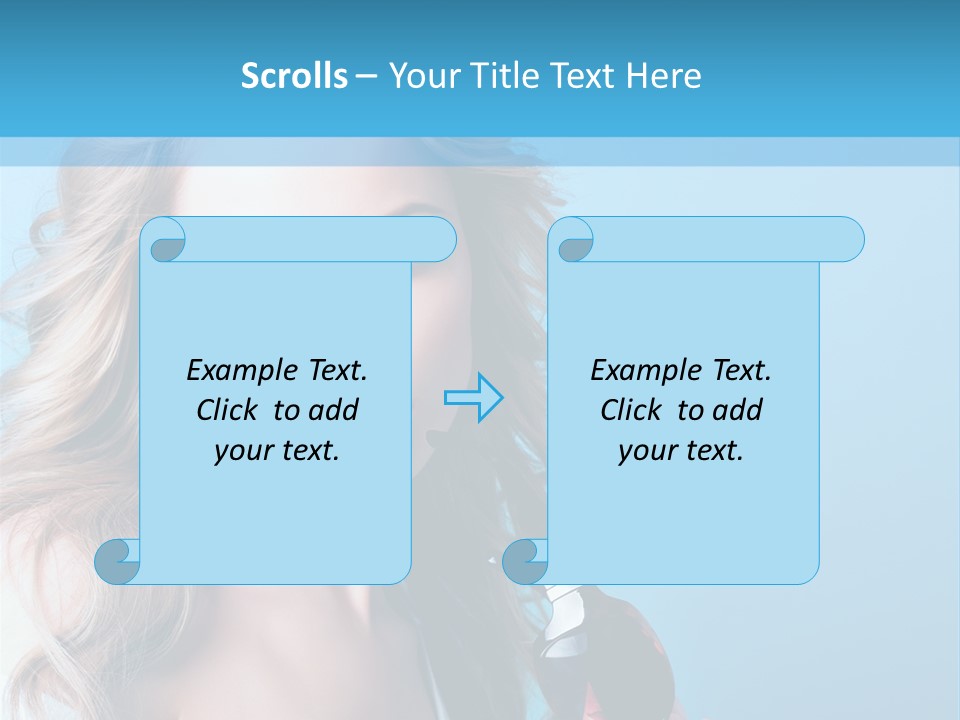 Scrolls – Your Title Text Here

Example Text. Click to add your text.

Example Text. Click to add your text.